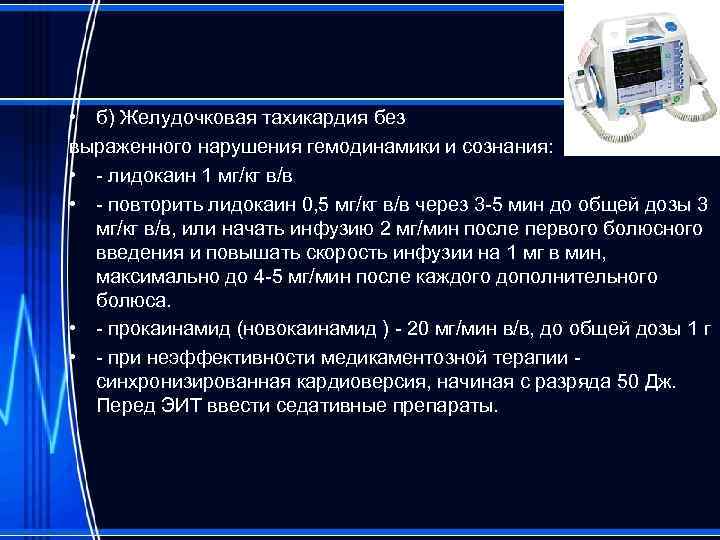 • б) Желудочковая тахикардия без выраженного нарушения гемодинамики и сознания:

• - лидокаин 1 мг/кг в/в

• - повторить лидокаин 0,5 мг/кг в/в через 3-5 мин до общей дозы 3 мг/кг в/в, или начать инфузию 2 мг/мин после первого болюсного введения и повышать скорость инфузии на 1 мг в мин, максимально до 4-5 мг/мин после каждого дополнительного болюса.

• - прокаинамид (новокаинамид ) - 20 мг/мин в/в, до общей дозы 1 г

• - при неэффективности медикаментозной терапии - синхронизированная кардиоверсия, начиная с разряда 50 Дж. Перед ЭИТ ввести седативные препараты.